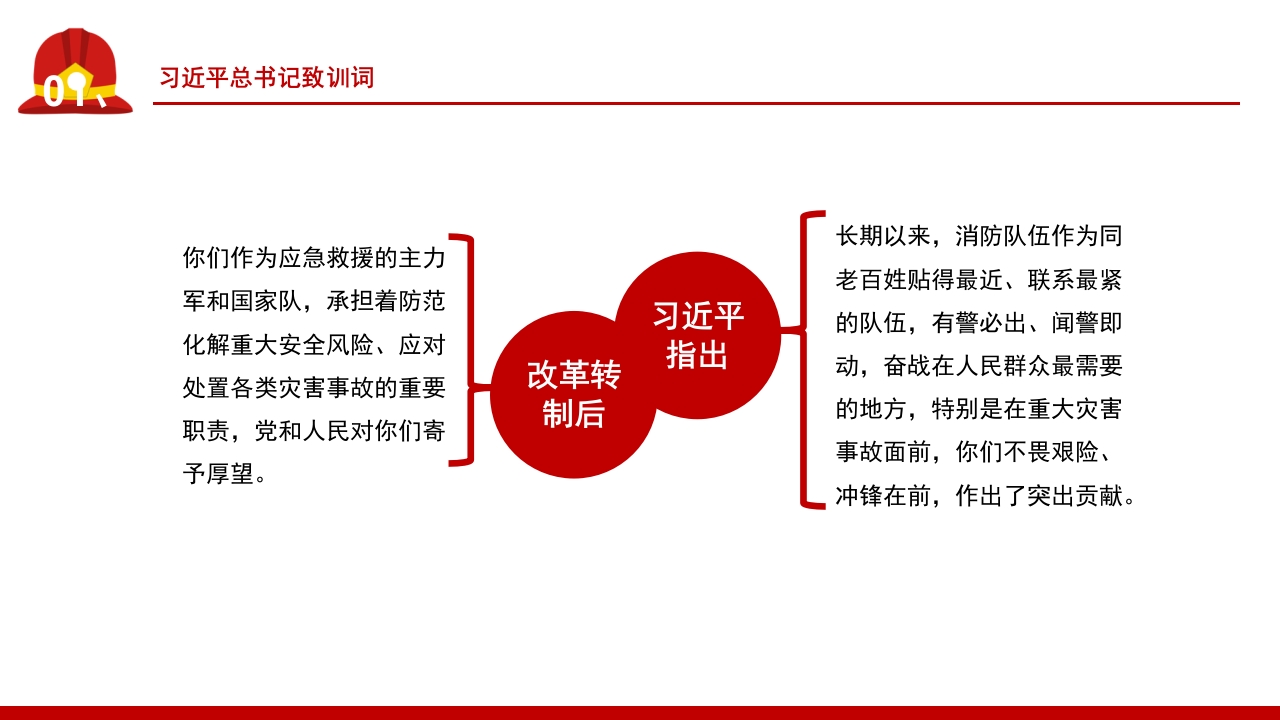 01、

习近平总书记致训词

你们作为应急救援的主力军和国家队，承担着防范化解重大安全风险、应对处置各类灾害事故的重要职责，党和人民对你们寄予厚望。

改革转制后

习近平指出

长期以来，消防队伍作为同老百姓贴得最近、联系最紧的队伍，有警必出、闻警即动，奋战在人民群众最需要的地方，特别是在重大灾害事故面前，你们不畏艰险、冲锋在前，作出了突出贡献。